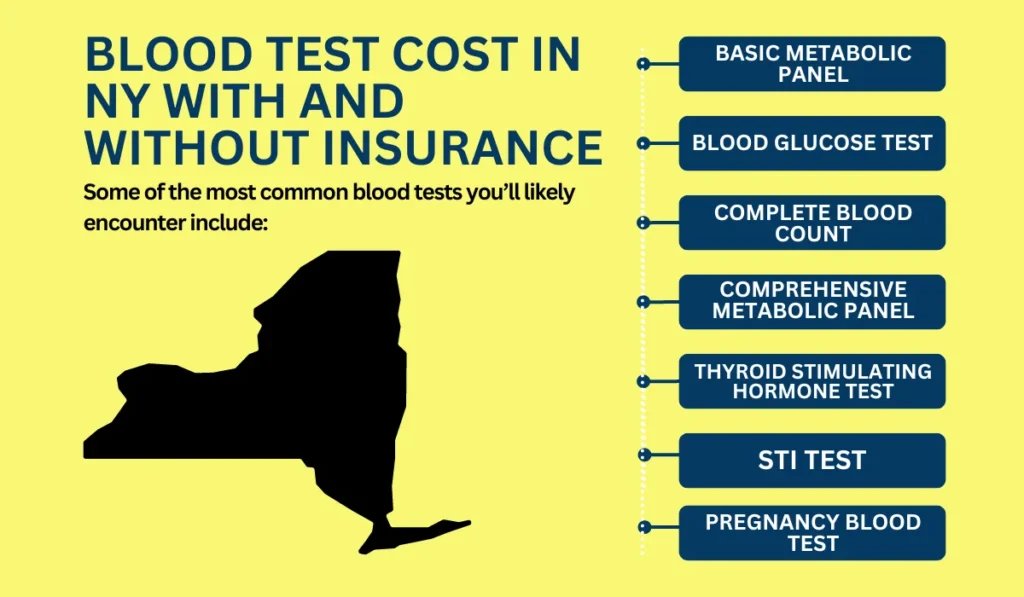 BLOOD TEST COST IN NY WITH AND WITHOUT INSURANCE

Some of the most common blood tests you'll likely encounter include:

BASIC METABOLIC PANEL

BLOOD GLUCOSE TEST

COMPLETE BLOOD COUNT

COMPREHENSIVE METABOLIC PANEL

THYROID STIMULATING HORMONE TEST

STI TEST

PREGNANCY BLOOD TEST